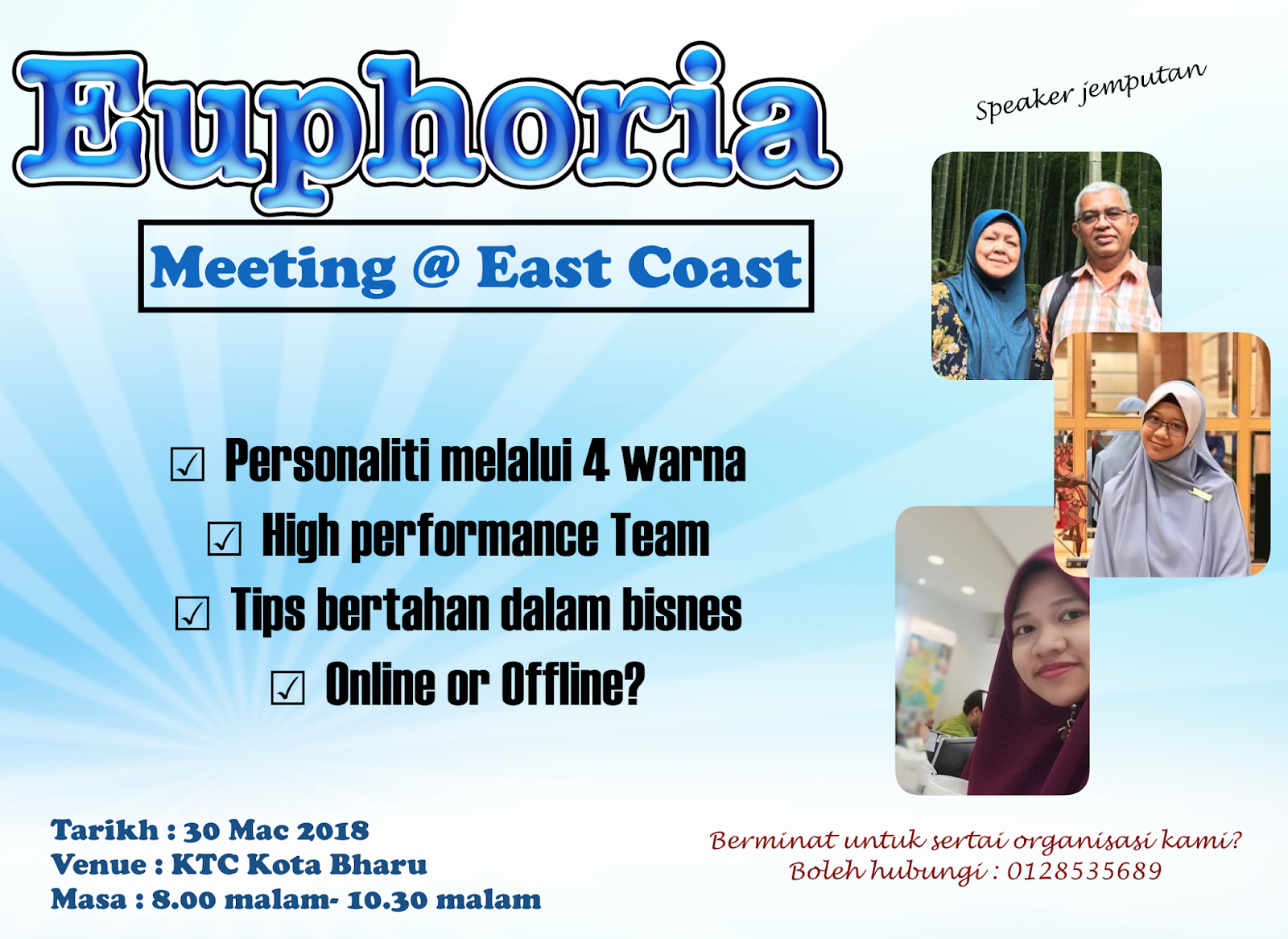 Euphoria

Meeting @ East Coast

Speaker jemputan

☑ Personaliti melalui 4 warna
☑ High performance Team
☑ Tips bertahan dalam bisnes
☑ Online or Offline?

Tarikh : 30 Mac 2018
Venue : KTC Kota Bharu
Masa : 8.00 malam- 10.30 malam

Berminat untuk sertai organisasi kami?
Boleh hubungi : 0128535689